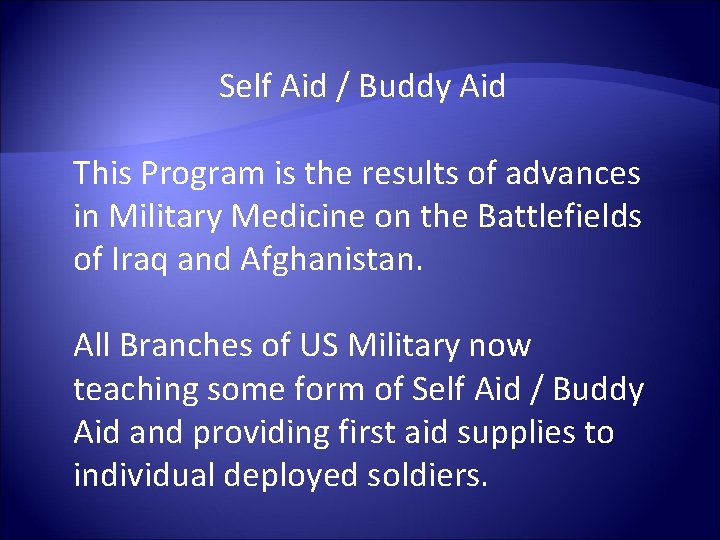 Self Aid / Buddy Aid

This Program is the results of advances in Military Medicine on the Battlefields of Iraq and Afghanistan.

All Branches of US Military now teaching some form of Self Aid / Buddy Aid and providing first aid supplies to individual deployed soldiers.